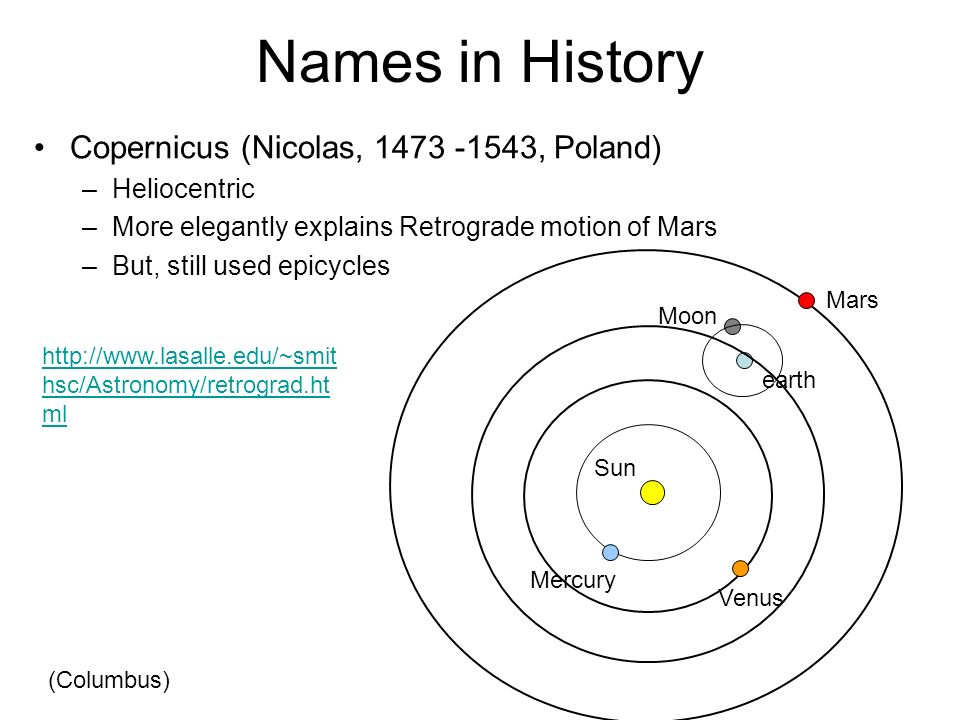 Names in History

• Copernicus (Nicolas, 1473 -1543, Poland)
  – Heliocentric
  – More elegantly explains Retrograde motion of Mars
  – But, still used epicycles

http://www.lasalle.edu/~smithsc/Astronomy/retrograd.html

Mars
Moon
earth
Sun
Mercury
Venus

(Columbus)